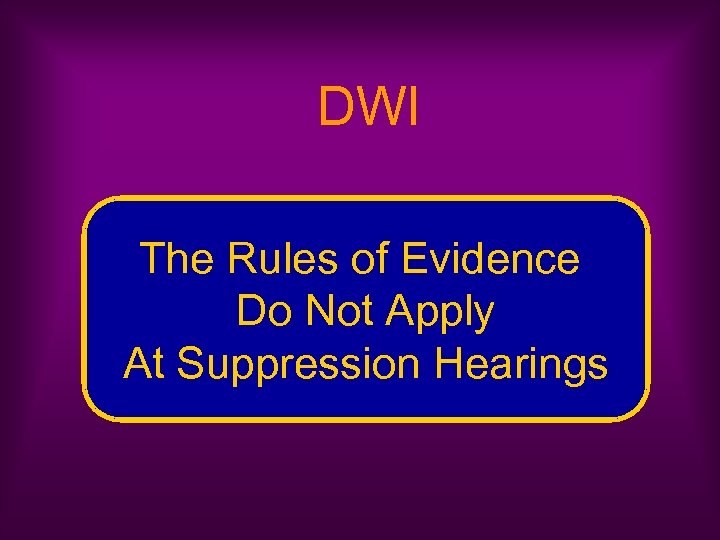 DWI

The Rules of Evidence
Do Not Apply
At Suppression Hearings